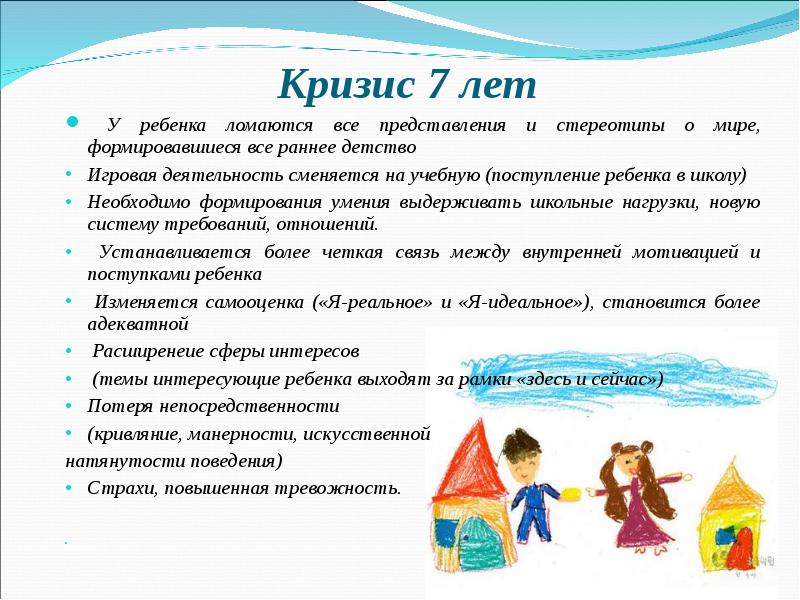 Кризис 7 лет

• У ребенка ломаются все представления и стереотипы о мире, формировавшиеся все раннее детство
• Игровая деятельность сменяется на учебную (поступление ребенка в школу)
• Необходимо формирования умения выдерживать школьные нагрузки, новую систему требований, отношений.
• Устанавливается более четкая связь между внутренней мотивацией и поступками ребенка
• Изменяется самооценка («Я-реальное» и «Я-идеальное»), становится более адекватной
• Расширенеие сферы интересов
• (темы интересующие ребенка выходят за рамки «здесь и сейчас»)
• Потеря непосредственности
• (кривляние, манерности, искусственной натянутости поведения)
• Страхи, повышенная тревожность.